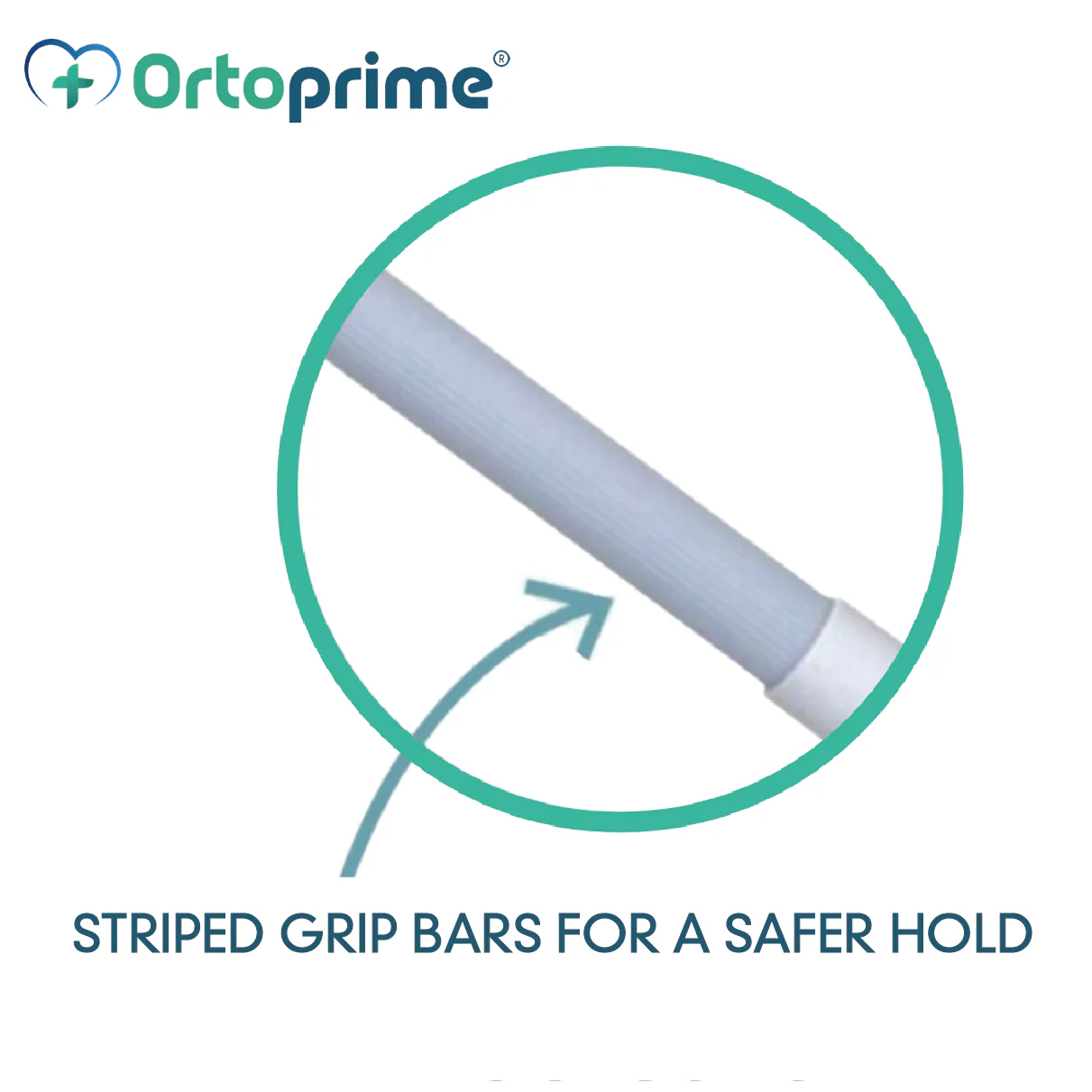 Ortoprime®

STRIPED GRIP BARS FOR A SAFER HOLD